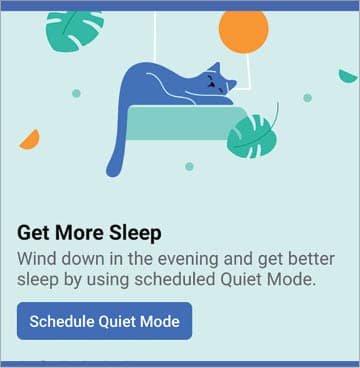 Get More Sleep

Wind down in the evening and get better sleep by using scheduled Quiet Mode.

Schedule Quiet Mode